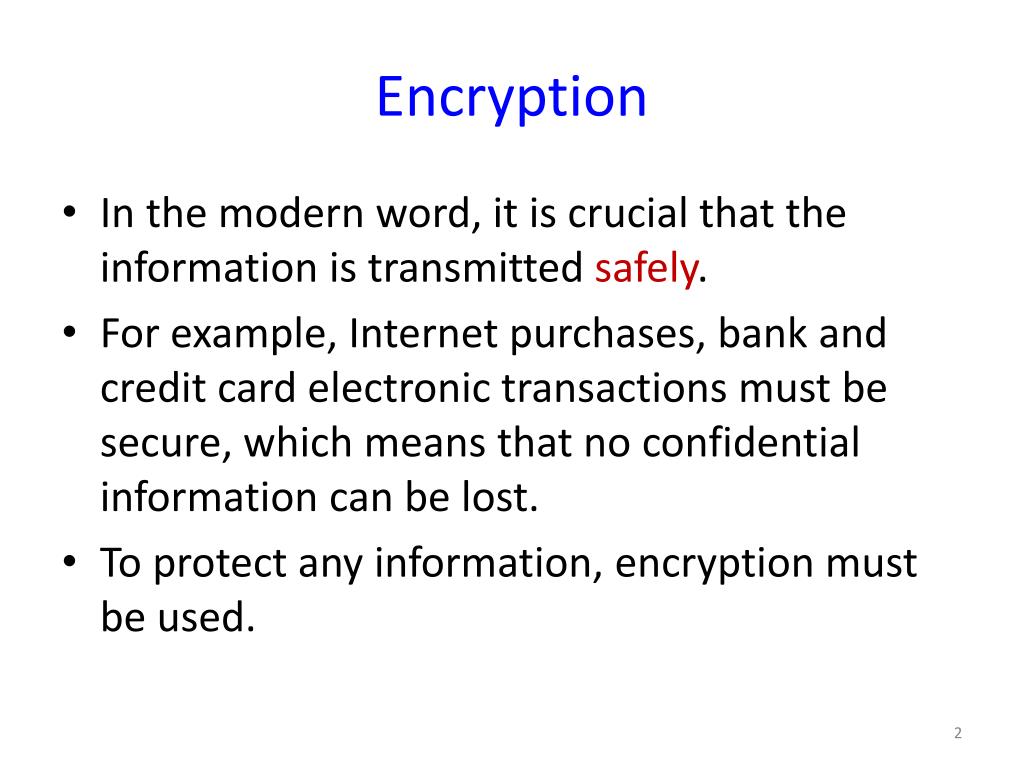 Encryption

• In the modern word, it is crucial that the information is transmitted safely.

• For example, Internet purchases, bank and credit card electronic transactions must be secure, which means that no confidential information can be lost.

• To protect any information, encryption must be used.

2